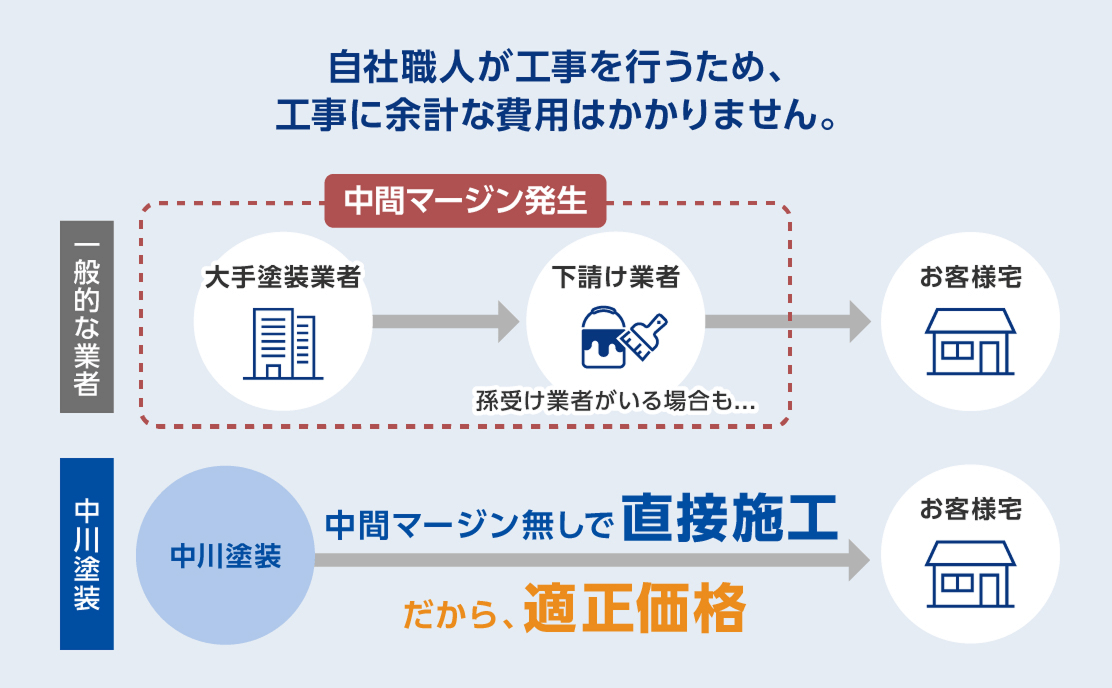 自社職人が工事を行うため、
工事に余計な費用はかかりません。

一般的な業者

中間マージン発生

大手塗装業者

下請け業者

孫受け業者がいる場合も…

お客様宅

中川塗装

中川塗装

中間マージン無しで 直接施工

だから、適正価格

お客様宅